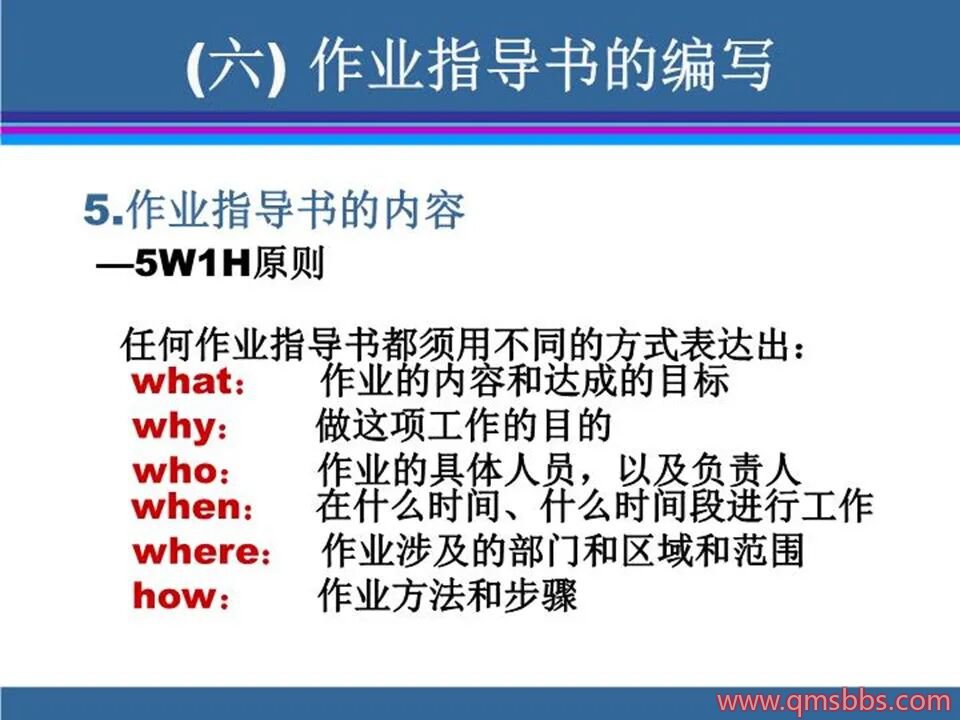 (六) 作业指导书的编写

5.作业指导书的内容
—5W1H原则

任何作业指导书都须用不同的方式表达出：
what： 作业的内容和达成的目标
why： 做这项工作的目的
who： 作业的具体人员，以及负责人
when： 在什么时间、什么时间段进行工作
where： 作业涉及的部门和区域和范围
how： 作业方法和步骤

www.qmsbbs.com